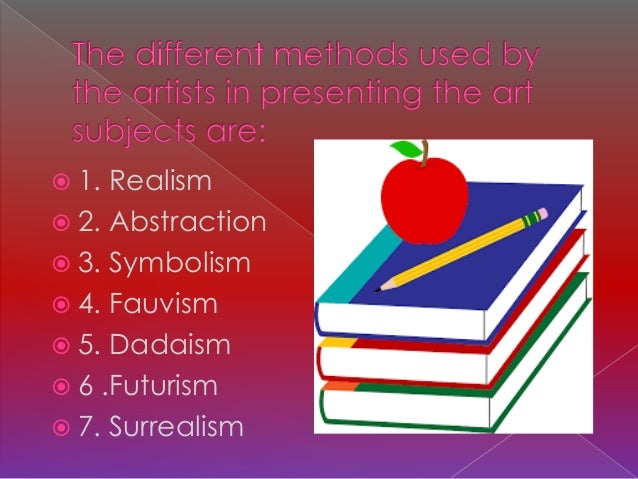 The different methods used by the artists in presenting the art subjects are:

1. Realism
2. Abstraction
3. Symbolism
4. Fauvism
5. Dadaism
6 .Futurism
7. Surrealism